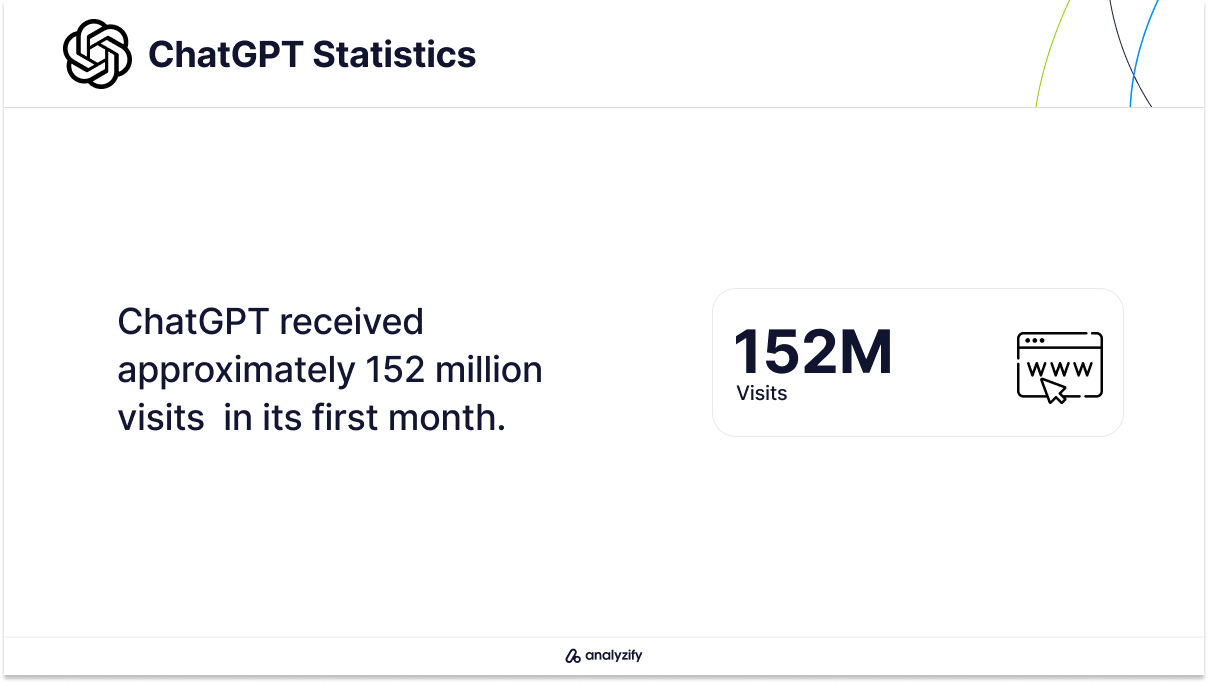 ChatGPT Statistics

ChatGPT received approximately 152 million visits  in its first month.

152M
Visits

www

analyzify